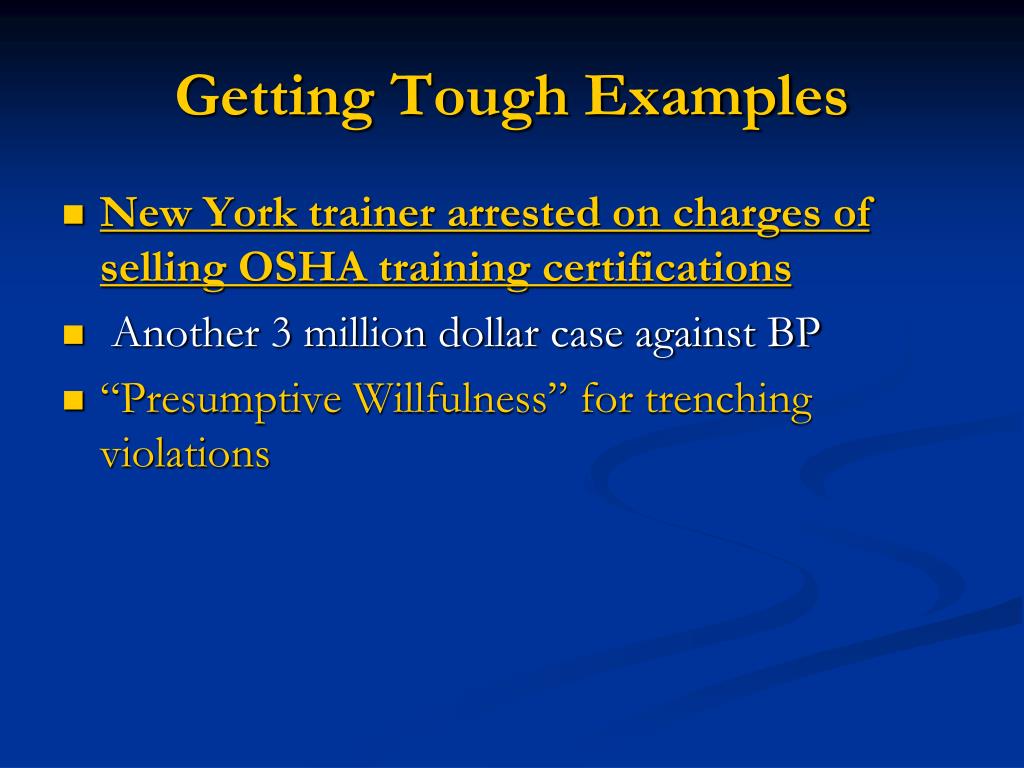 Getting Tough Examples

New York trainer arrested on charges of selling OSHA training certifications

Another 3 million dollar case against BP

“Presumptive Willfulness” for trenching violations